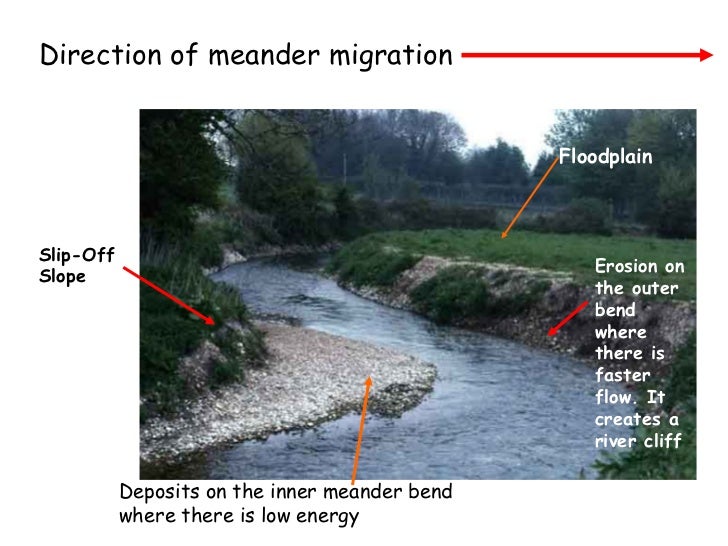 Direction of meander migration

Floodplain

Slip-Off Slope

Erosion on the outer bend where there is faster flow. It creates a river cliff

Deposits on the inner meander bend where there is low energy